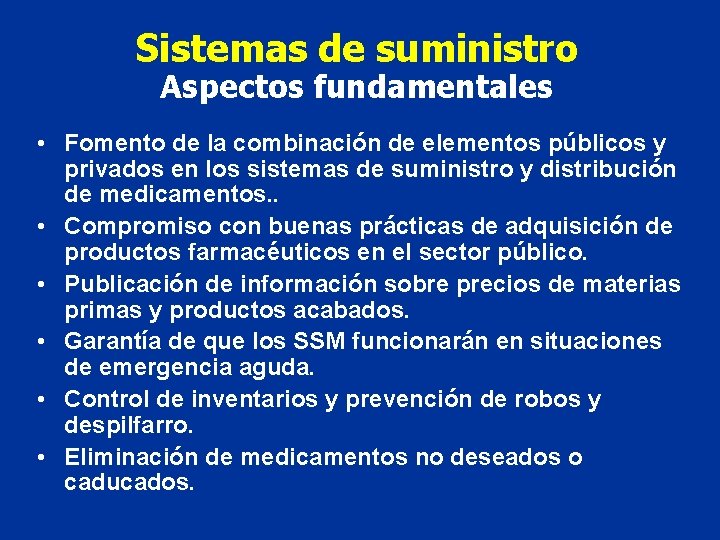 Sistemas de suministro
Aspectos fundamentales

• Fomento de la combinación de elementos públicos y privados en los sistemas de suministro y distribución de medicamentos..
• Compromiso con buenas prácticas de adquisición de productos farmacéuticos en el sector público.
• Publicación de información sobre precios de materias primas y productos acabados.
• Garantía de que los SSM funcionarán en situaciones de emergencia aguda.
• Control de inventarios y prevención de robos y despilfarro.
• Eliminación de medicamentos no deseados o caducados.